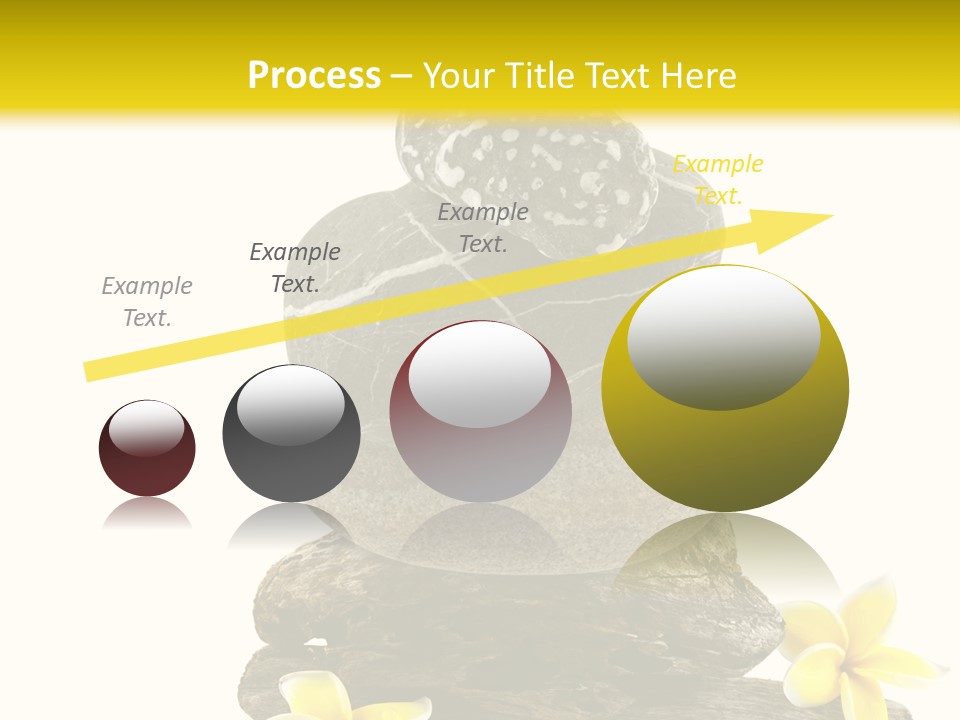 Process – Your Title Text Here

Example Text.

Example Text.

Example Text.

Example Text.